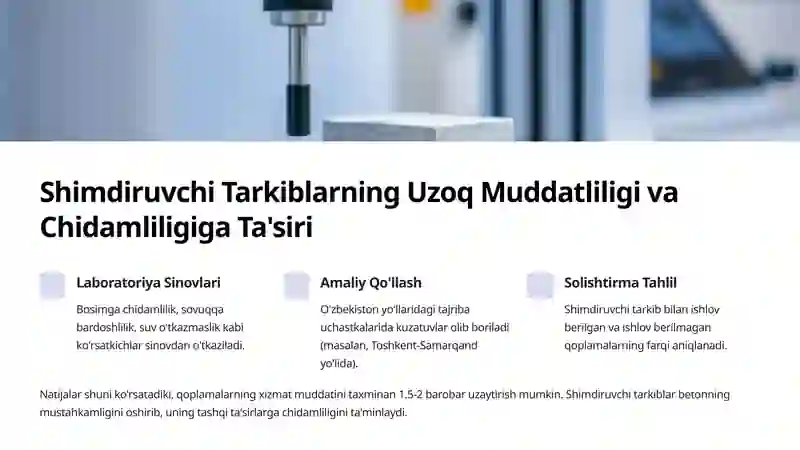 Shimdiruvchi Tarkiblarning Uzoq Muddatliligi va Chidamliligiga Ta'siri

Laboratoriya Sinovlari

Bosimga chidamlilik, sovuqqa bardoshlilik, suv o'tkazmaslik kabi ko'rsatkichlar sinovdan o'tkaziladi.

Amaliy Qo'llash

O'zbekiston yo'llaridagi tajriba uchastkalarida kuzatuvlar olib boriladi (masalan, Toshkent-Samarqand yo'lida).

Solishtirma Tahlil

Shimdiruvchi tarkib bilan ishlov berilgan va ishlov berilmagan qoplamalarning farqi aniqlanadi.

Natijalar shuni ko'rsatadiki, qoplamalarning xizmat muddatini taxminan 1.5-2 barobar uzaytirish mumkin. Shimdiruvchi tarkiblar betonning mustahkamligini oshirib, uning tashqi ta'sirlarga chidamliligini ta'minlaydi.